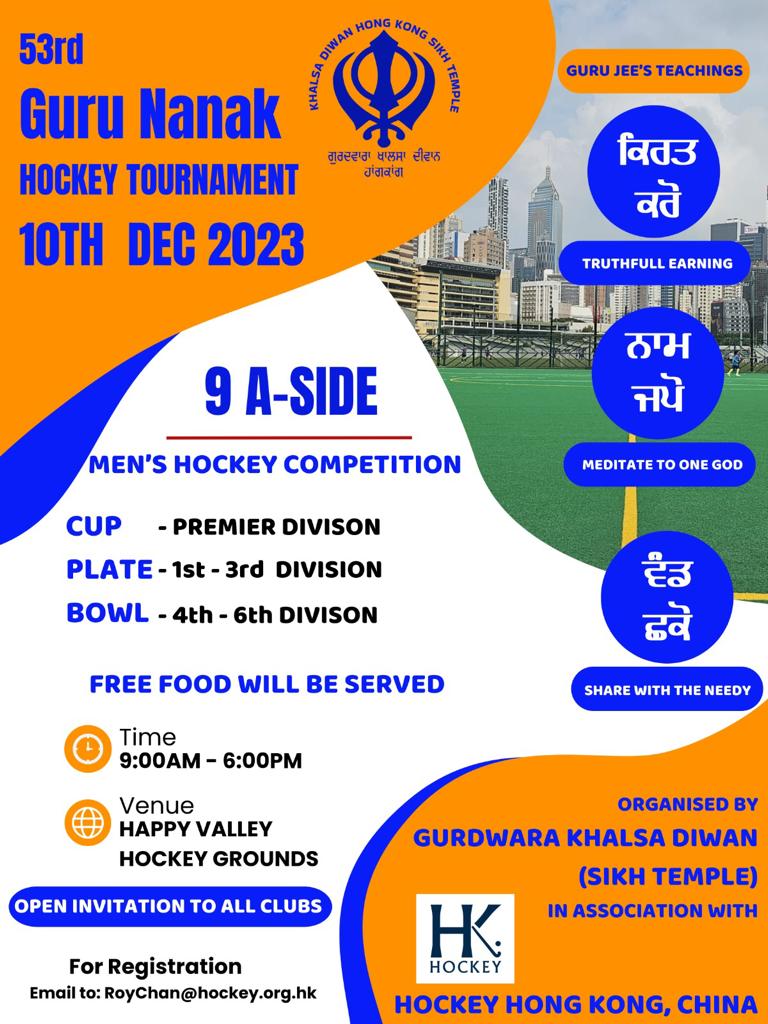 53rd
Guru Nanak
HOCKEY TOURNAMENT
10TH DEC 2023

KHALSA DIWAN HONG KONG SIKH TEMPLE
ਗੁਰਦਵਾਰਾ ਖਾਲਸਾ ਦੀਵਾਨ ਹਾਂਗਕਾਂਗ

GURU JEE'S TEACHINGS

ਕਿਰਤ ਕਰੋ
TRUTHFULL EARNING

ਨਾਮ ਜਪੋ
MEDITATE TO ONE GOD

ਵੰਡ ਛਕੋ
SHARE WITH THE NEEDY

9 A-SIDE

MEN'S HOCKEY COMPETITION

CUP - PREMIER DIVISON
PLATE - 1st - 3rd DIVISION
BOWL - 4th - 6th DIVISON

FREE FOOD WILL BE SERVED

Time
9:00AM - 6:00PM

Venue
HAPPY VALLEY
HOCKEY GROUNDS

OPEN INVITATION TO ALL CLUBS

For Registration
Email to: RoyChan@hockey.org.hk

ORGANISED BY
GURDWARA KHALSA DIWAN
(SIKH TEMPLE)
IN ASSOCIATION WITH

HK
HOCKEY

HOCKEY HONG KONG, CHINA